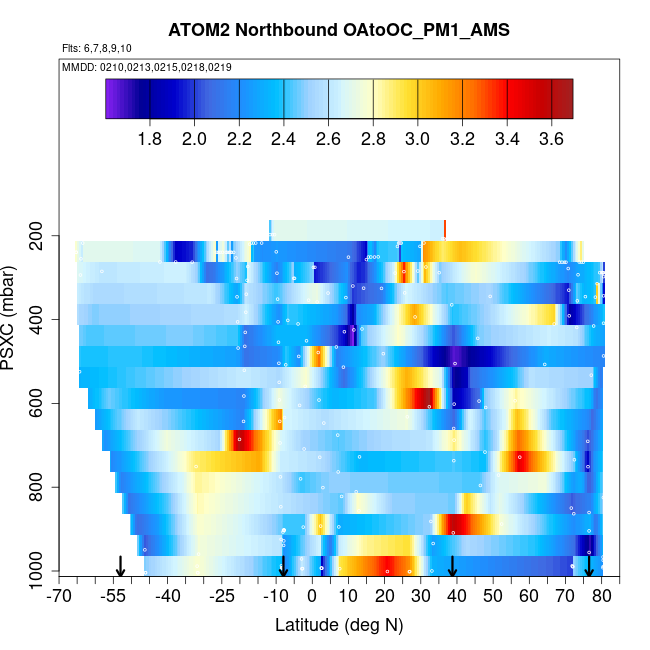 ATOM2 Northbound OAtoOC_PM1_AMS

Flts: 6,7,8,9,10

MMDD: 0210,0213,0215,0218,0219

1.8 2.0 2.2 2.4 2.6 2.8 3.0 3.2 3.4 3.6

PSXC (mbar)

200
400
600
800
1000

-70 -55 -40 -25 -10 0 10 20 30 40 50 60 70 80

Latitude (deg N)